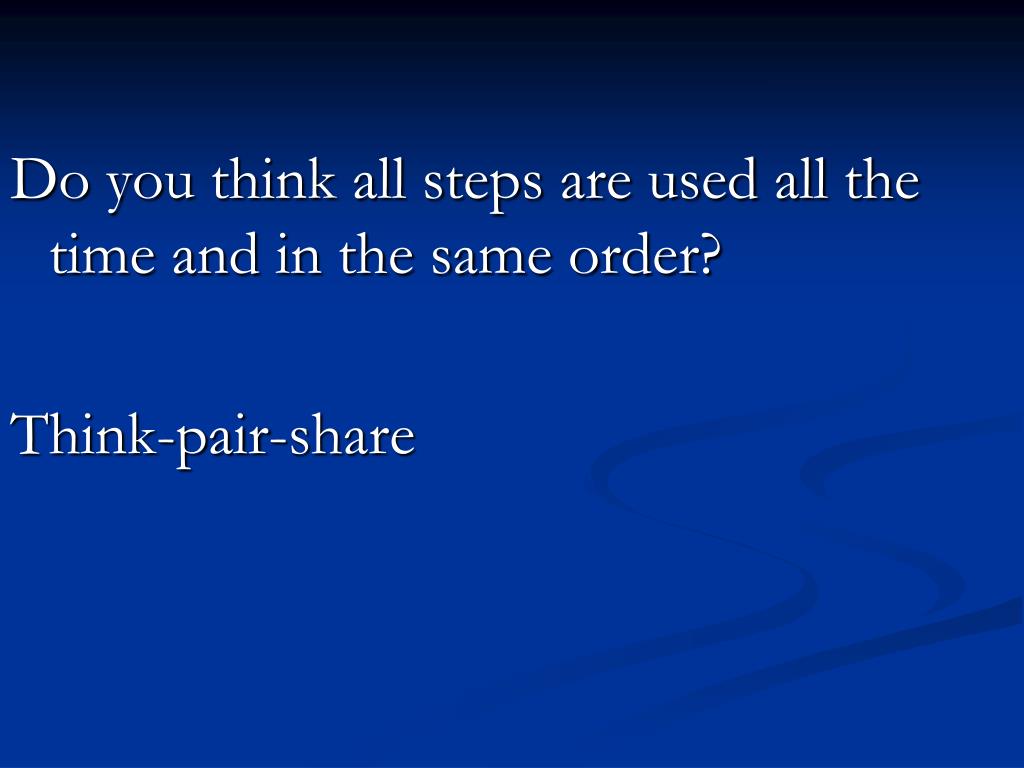 Do you think all steps are used all the time and in the same order?

Think-pair-share